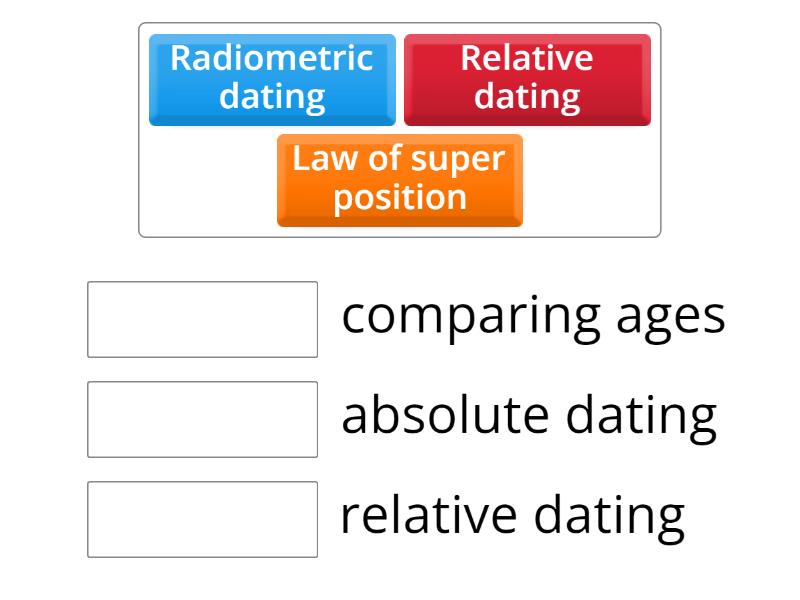 Radiometric dating

Relative dating

Law of super position

comparing ages

absolute dating

relative dating